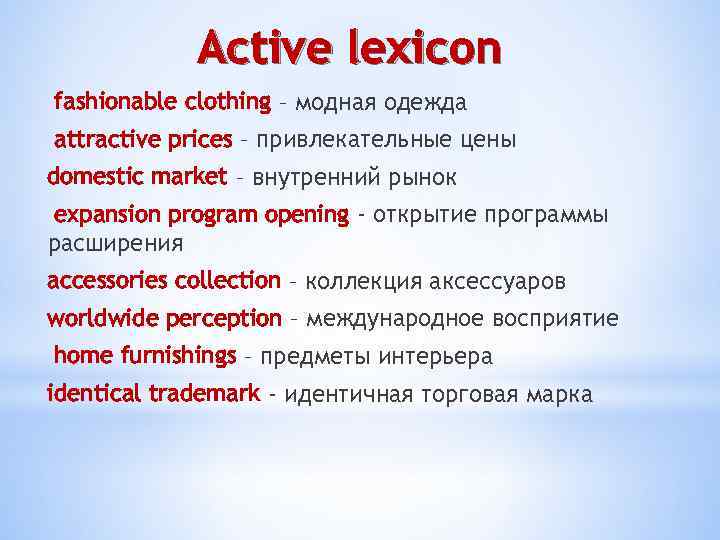 Active lexicon

fashionable clothing – модная одежда

attractive prices – привлекательные цены

domestic market – внутренний рынок

expansion program opening - открытие программы расширения

accessories collection – коллекция аксессуаров

worldwide perception – международное восприятие

home furnishings – предметы интерьера

identical trademark - идентичная торговая марка